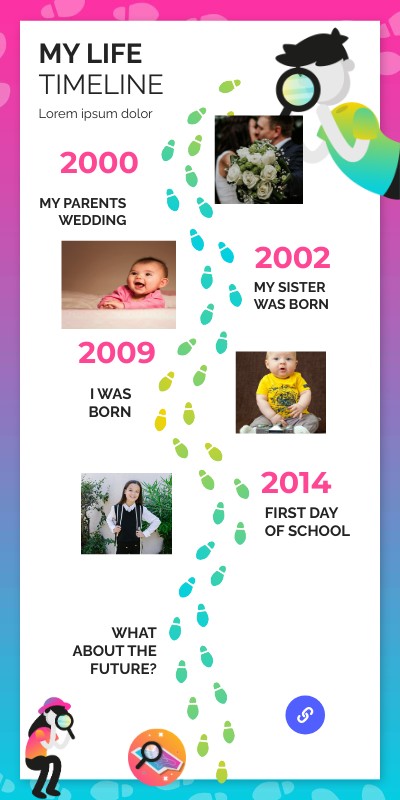 MY LIFE
TIMELINE

Lorem ipsum dolor

2000

MY PARENTS WEDDING

2002

MY SISTER WAS BORN

2009

I WAS BORN

2014

FIRST DAY OF SCHOOL

WHAT ABOUT THE FUTURE?